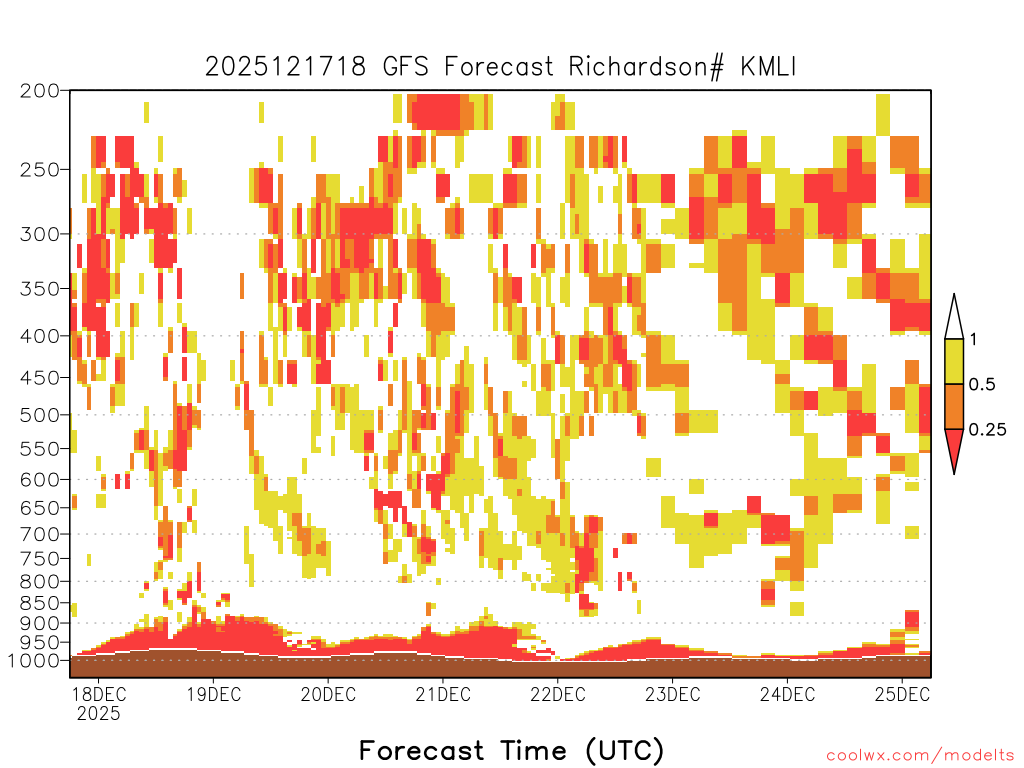 2025121718 GFS Forecast Richardson# KMLI

200
250
300
350
400
450
500
550
600
650
700
750
800
850
900
950
1000

1
0.5
0.25

18DEC 2025
19DEC
20DEC
21DEC
22DEC
23DEC
24DEC
25DEC

Forecast Time (UTC)

coolwx.com/modelts